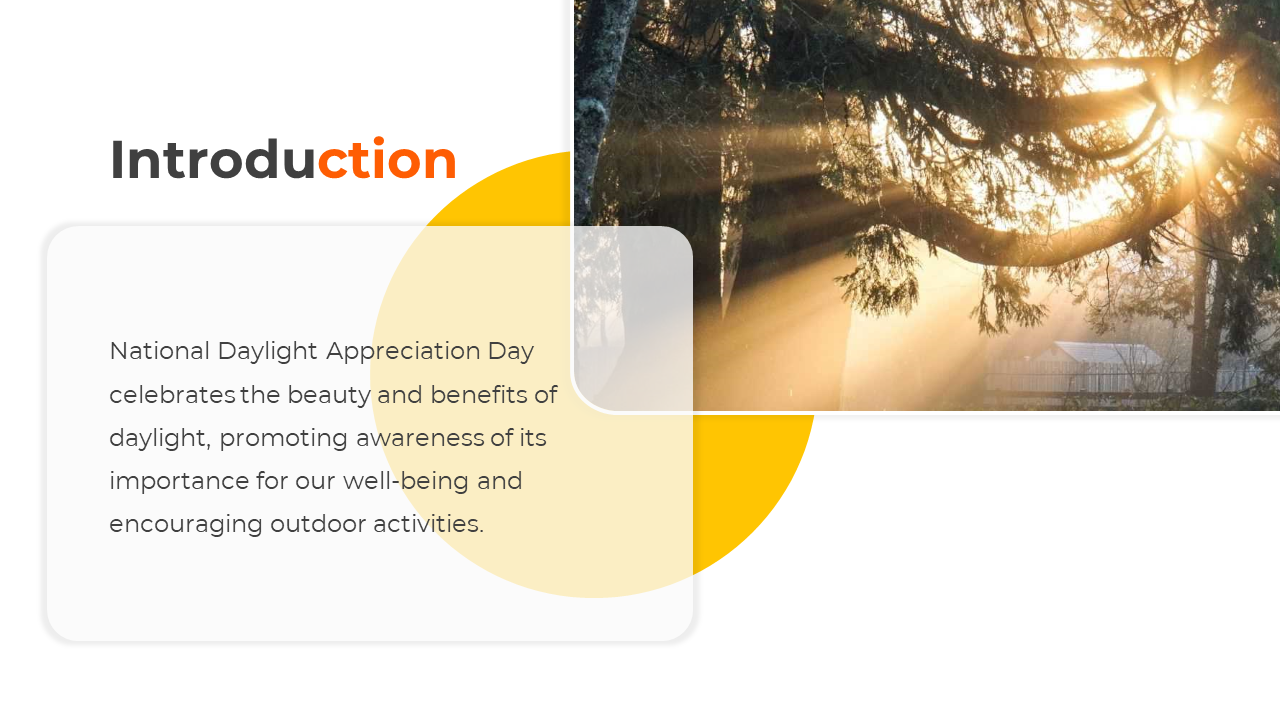 Introduction

National Daylight Appreciation Day celebrates the beauty and benefits of daylight, promoting awareness of its importance for our well-being and encouraging outdoor activities.